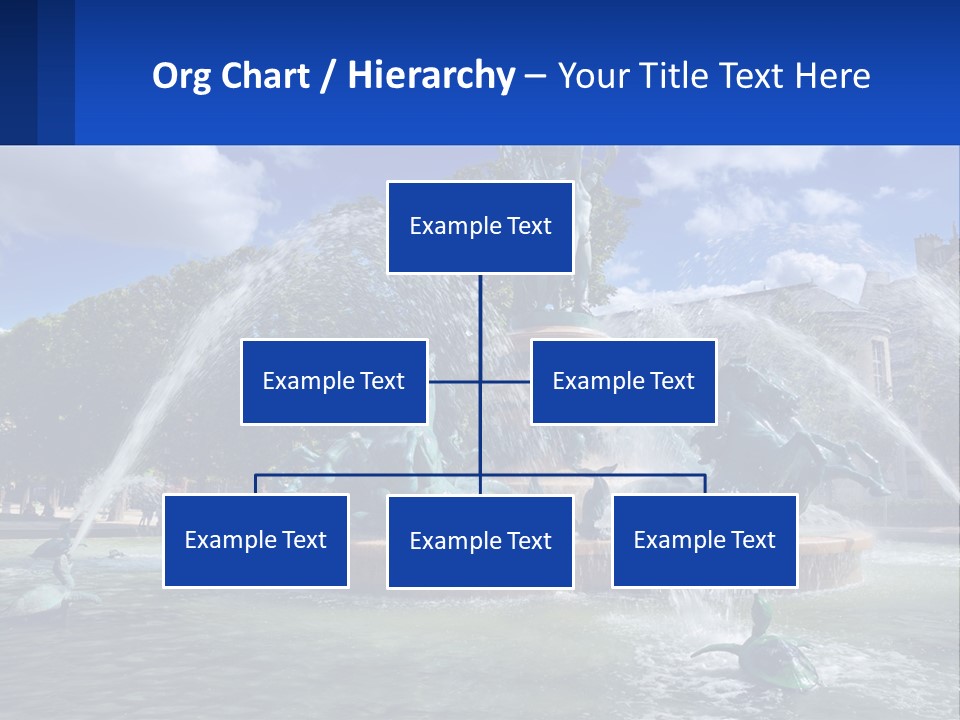 Org Chart / Hierarchy – Your Title Text Here

Example Text

Example Text

Example Text

Example Text

Example Text

Example Text